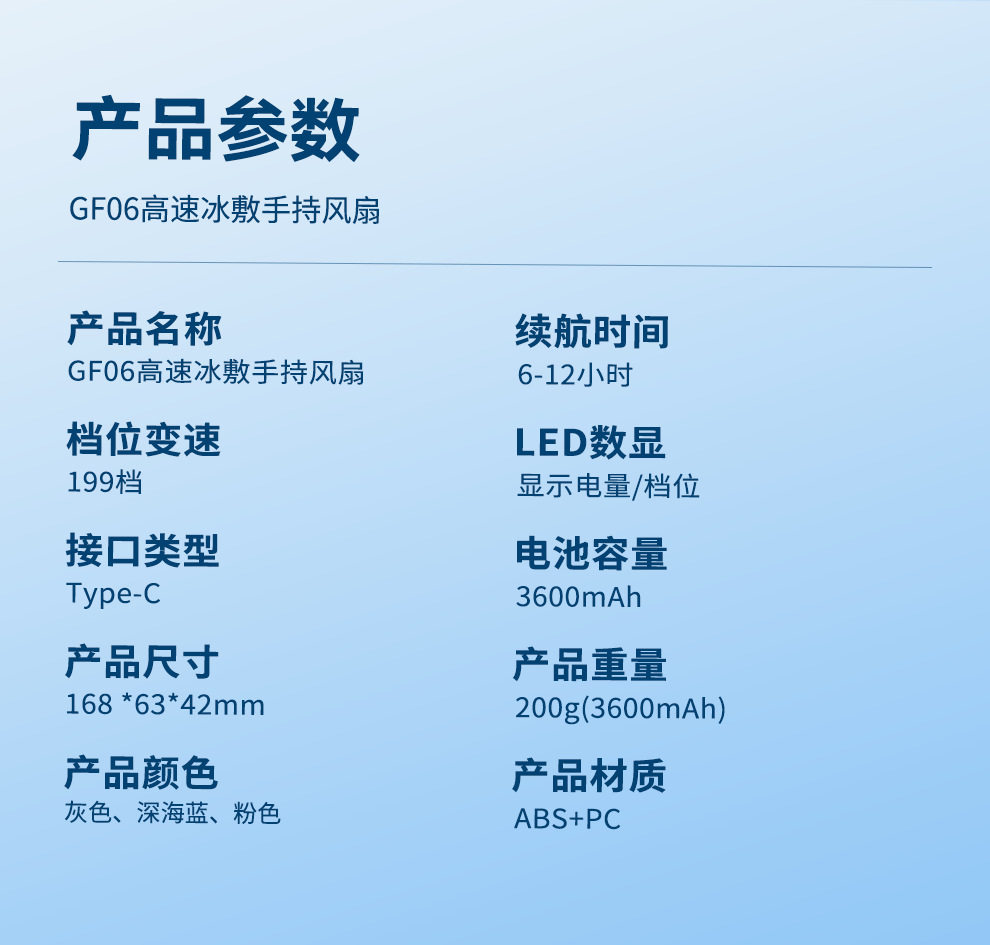 产品参数

GF06高速冰敷手持风扇

产品名称
GF06高速冰敷手持风扇

档位变速
199档

接口类型
Type-C

产品尺寸
168 *63*42mm

产品颜色
灰色、深海蓝、粉色

续航时间
6-12小时

LED数显
显示电量/档位

电池容量
3600mAh

产品重量
200g(3600mAh)

产品材质
ABS+PC